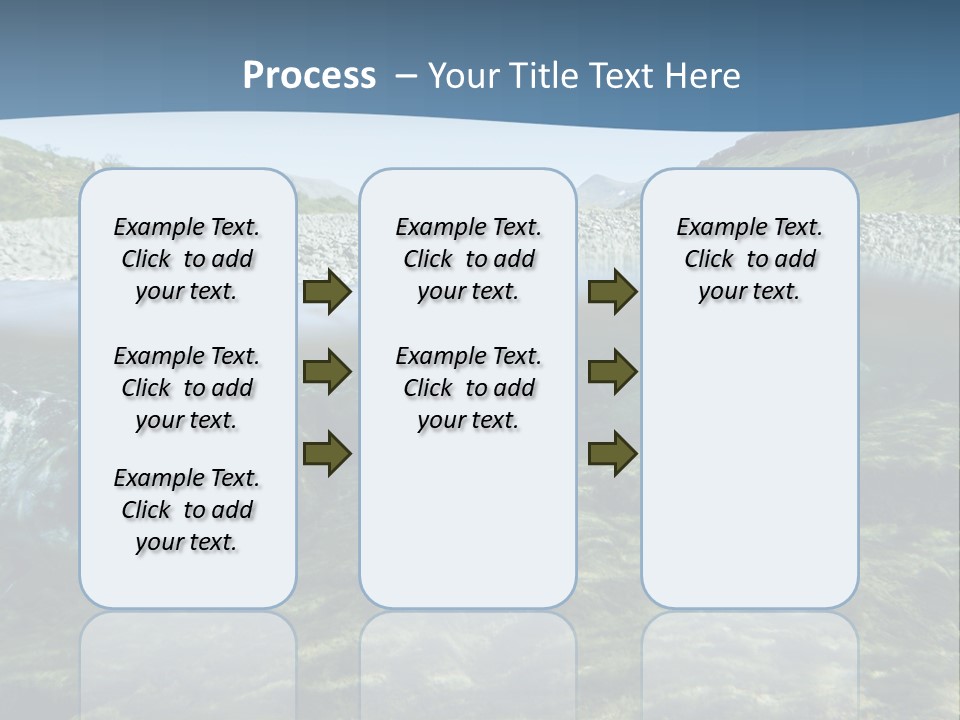 Process – Your Title Text Here

Example Text. Click to add your text.

Example Text. Click to add your text.

Example Text. Click to add your text.

Example Text. Click to add your text.

Example Text. Click to add your text.

Example Text. Click to add your text.